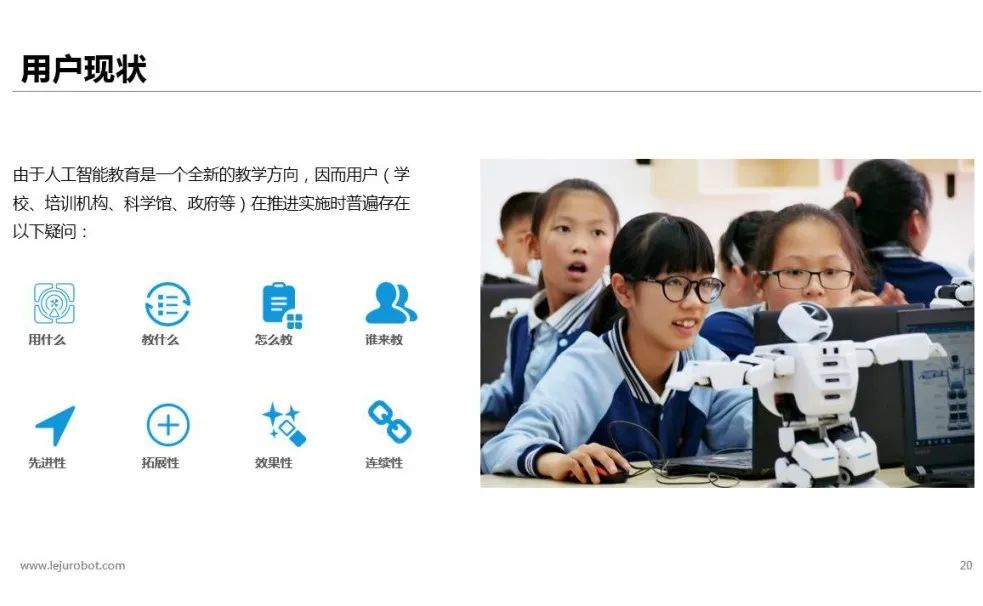 用户现状

由于人工智能教育是一个全新的教学方向，因而用户（学校、培训机构、科学馆、政府等）在推进实施时普遍存在以下疑问：

用什么
教什么
怎么教
谁来教
先进性
拓展性
效果性
连续性

www.lejurobot.com

20